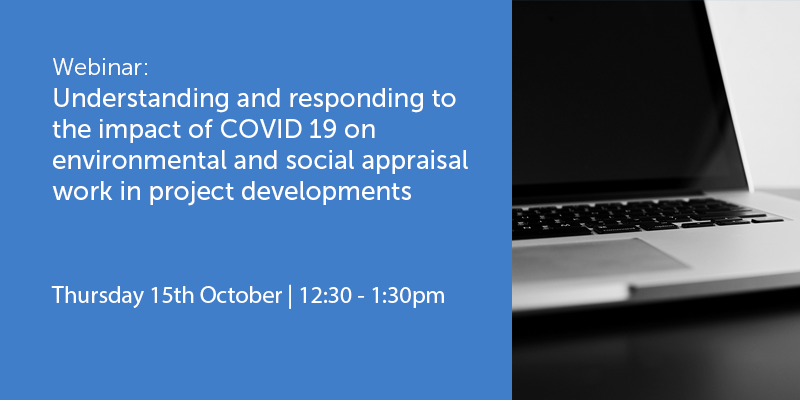 Webinar:
Understanding and responding to the impact of COVID 19 on environmental and social appraisal work in project developments

Thursday 15th October | 12:30 - 1:30pm